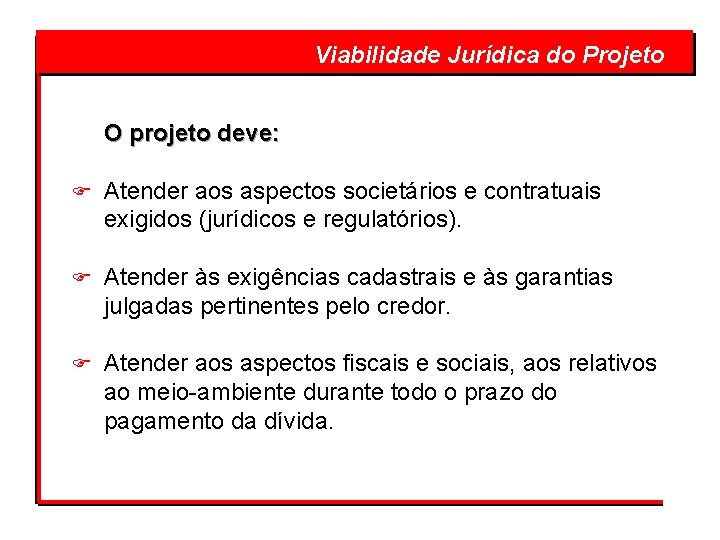 Viabilidade Jurídica do Projeto

O projeto deve:

Atender aos aspectos societários e contratuais exigidos (jurídicos e regulatórios).

Atender às exigências cadastrais e às garantias julgadas pertinentes pelo credor.

Atender aos aspectos fiscais e sociais, aos relativos ao meio-ambiente durante todo o prazo do pagamento da dívida.